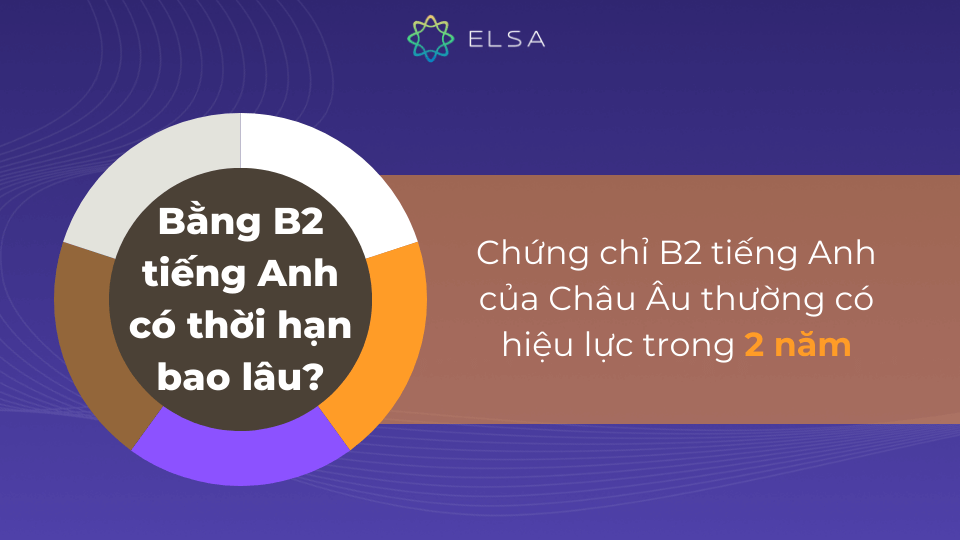 ELSA

Bằng B2 tiếng Anh có thời hạn bao lâu?

Chứng chỉ B2 tiếng Anh của Châu Âu thường có hiệu lực trong 2 năm